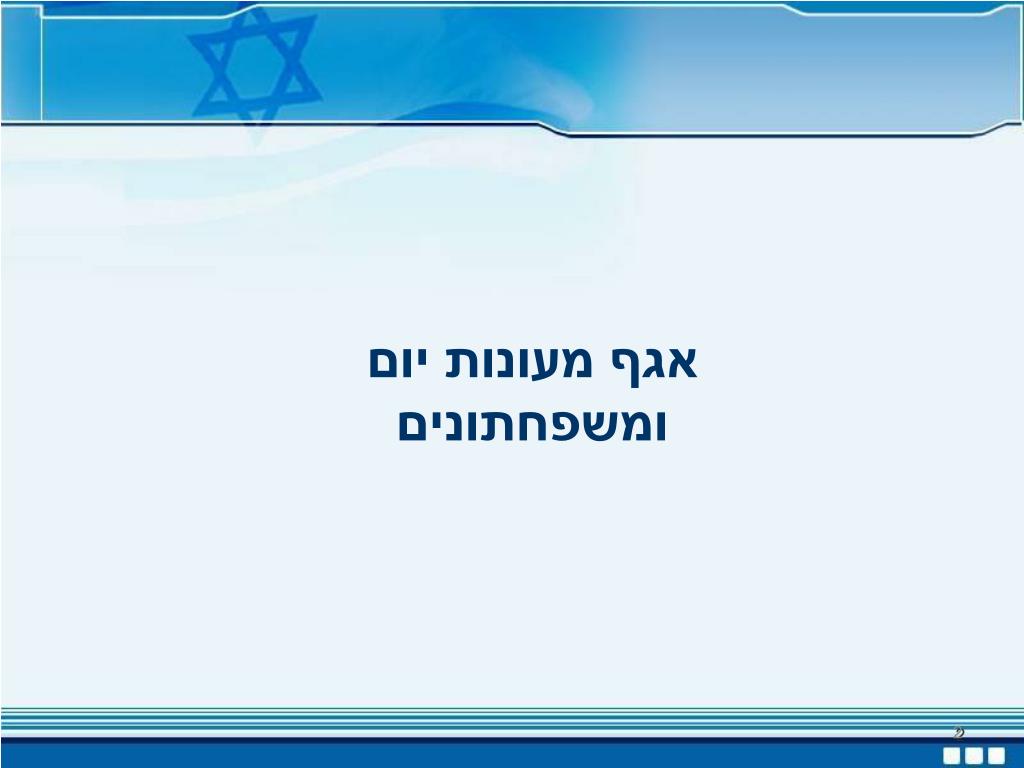 אגף מעונות יום
ומשפחתונים

2